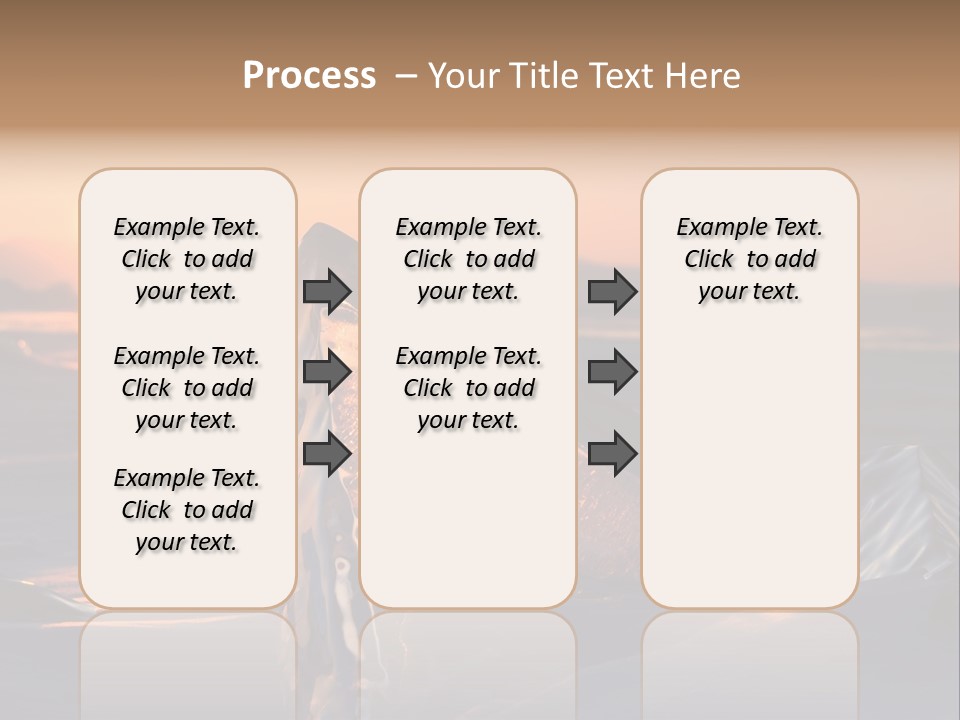 Process – Your Title Text Here

Example Text. Click to add your text.

Example Text. Click to add your text.

Example Text. Click to add your text.

Example Text. Click to add your text.

Example Text. Click to add your text.

Example Text. Click to add your text.